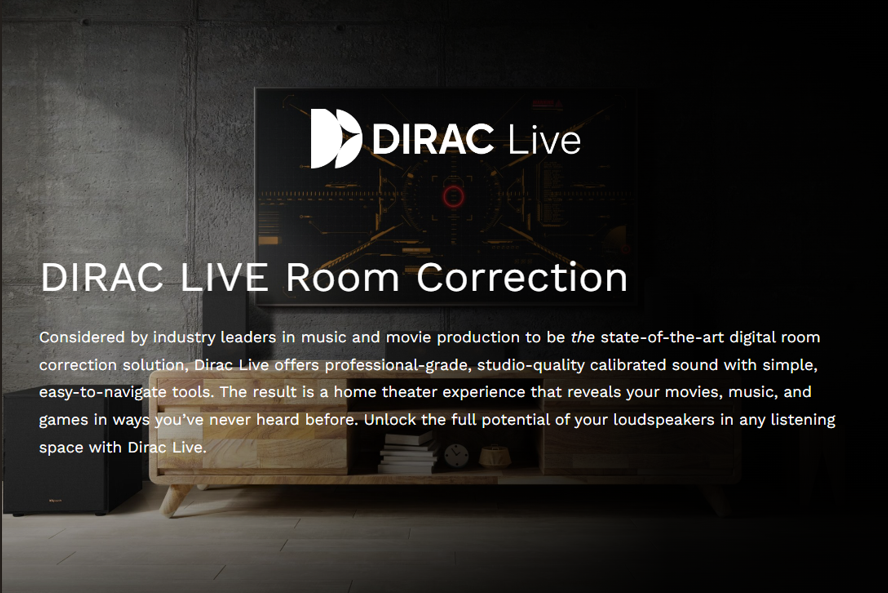 DIRAC Live

DIRAC LIVE Room Correction

Considered by industry leaders in music and movie production to be the state-of-the-art digital room correction solution, Dirac Live offers professional-grade, studio-quality calibrated sound with simple, easy-to-navigate tools. The result is a home theater experience that reveals your movies, music, and games in ways you've never heard before. Unlock the full potential of your loudspeakers in any listening space with Dirac Live.